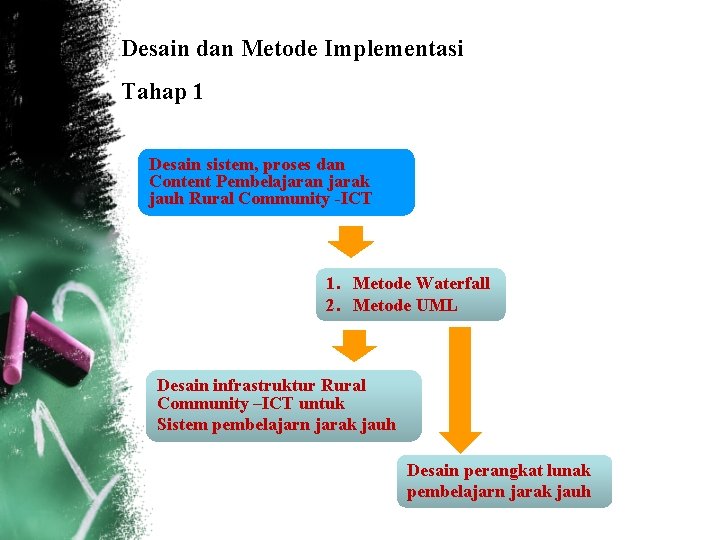 Desain dan Metode Implementasi

Tahap 1

Desain sistem, proses dan Content Pembelajaran jarak jauh Rural Community -ICT

1. Metode Waterfall
2. Metode UML

Desain infrastruktur Rural Community –ICT untuk Sistem pembelajarn jarak jauh

Desain perangkat lunak pembelajarn jarak jauh